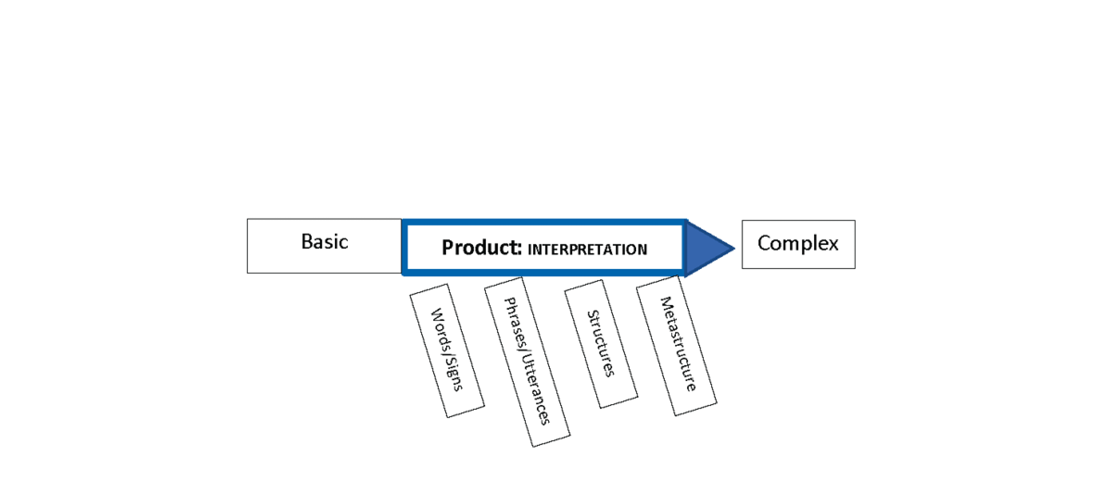 Basic

Product: INTERPRETATION

Complex

Words/Signs

Phrases/Utterances

Structures

Metastructure